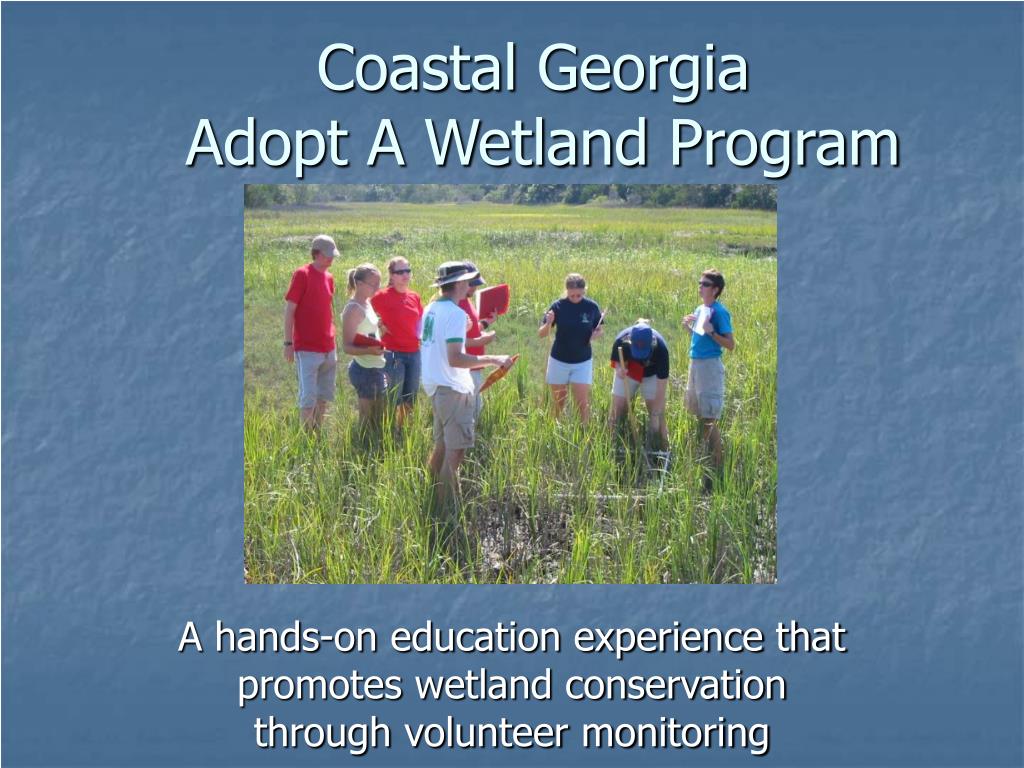 Coastal Georgia
Adopt A Wetland Program

A hands-on education experience that promotes wetland conservation through volunteer monitoring